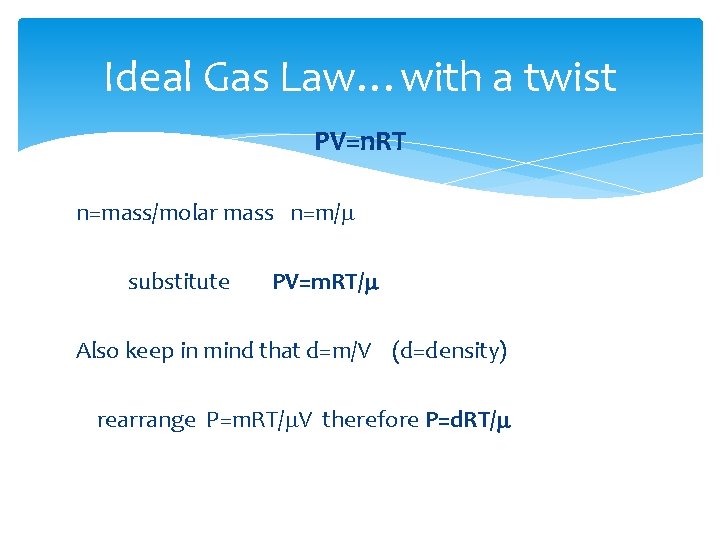 Ideal Gas Law…with a twist

$PV=nRT$

n=mass/molar mass $n=m/\mu$

substitute $PV=mRT/\mu$

Also keep in mind that $d=m/V$ (d=density)

rearrange $P=mRT/\mu V$ therefore $P=dRT/\mu$